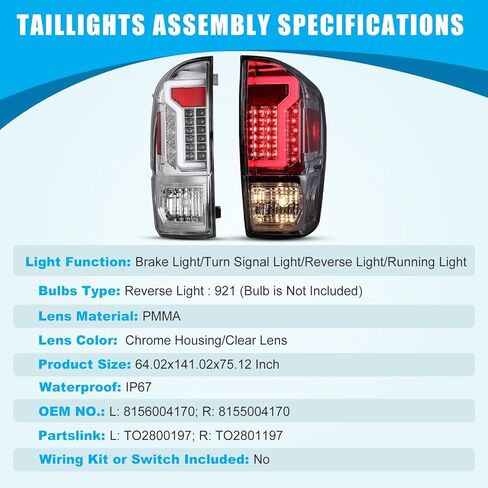 TAILLIGHTS ASSEMBLY SPECIFICATIONS

Light Function: Brake Light/Turn Signal Light/Reverse Light/Running Light

Bulbs Type: Reverse Light : 921 (Bulb is Not Included)

Lens Material: PMMA

Lens Color: Chrome Housing/Clear Lens

Product Size: 64.02x141.02x75.12 Inch

Waterproof: IP67

OEM NO.: L: 8156004170; R: 8155004170

Partslink: L: TO2800197; R: TO2801197

Wiring Kit or Switch Included: No